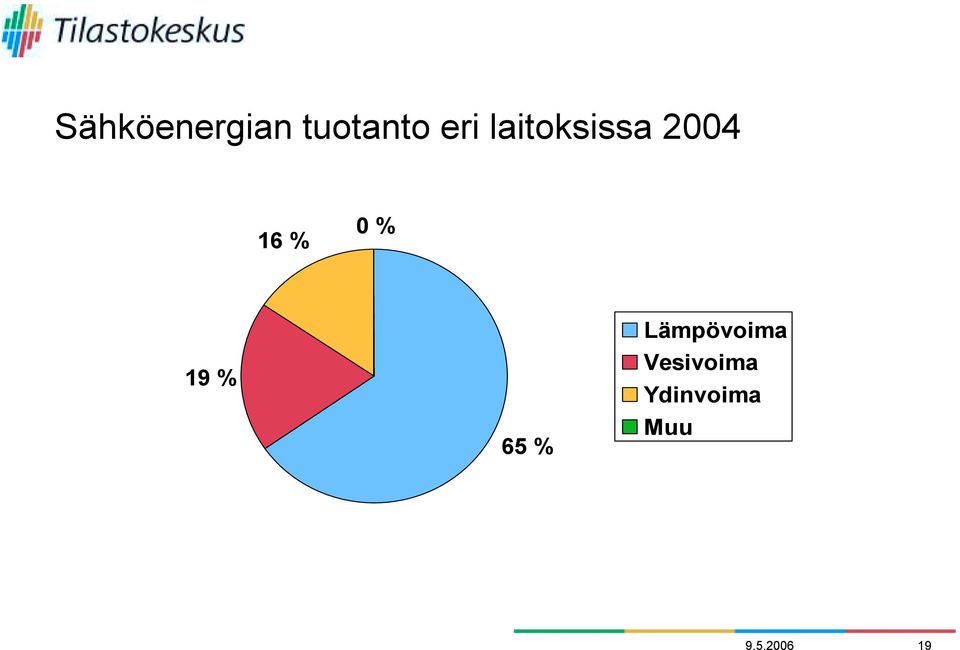 Tilastokeskus

Sähköenergian tuotanto eri laitoksissa 2004

16 %
0 %
19 %
65 %

Lämpövoima
Vesivoima
Ydinvoima
Muu

9.5.2006
19